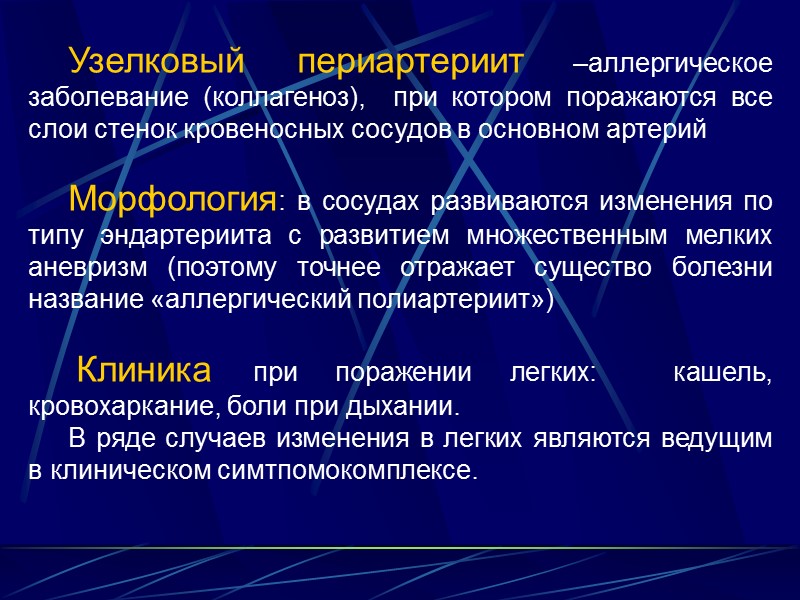 Узелковый периартериит –аллергическое заболевание (коллагеноз), при котором поражаются все слои стенок кровеносных сосудов в основном артерий

Морфология: в сосудах развиваются изменения по типу эндартериита с развитием множественным мелких аневризм (поэтому точнее отражает существо болезни название «аллергический полиартериит»)

Клиника при поражении легких: кашель, кровохаркание, боли при дыхании.

В ряде случаев изменения в легких являются ведущим в клиническом симтпомокомплексе.